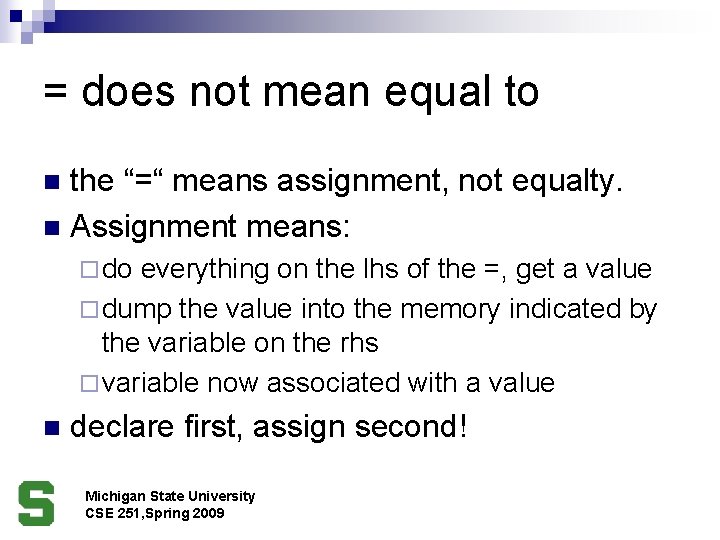 = does not mean equal to

the “=“ means assignment, not equalty.

Assignment means:

do everything on the lhs of the =, get a value

dump the value into the memory indicated by the variable on the rhs

variable now associated with a value

declare first, assign second!

S

Michigan State University
CSE 251,Spring 2009